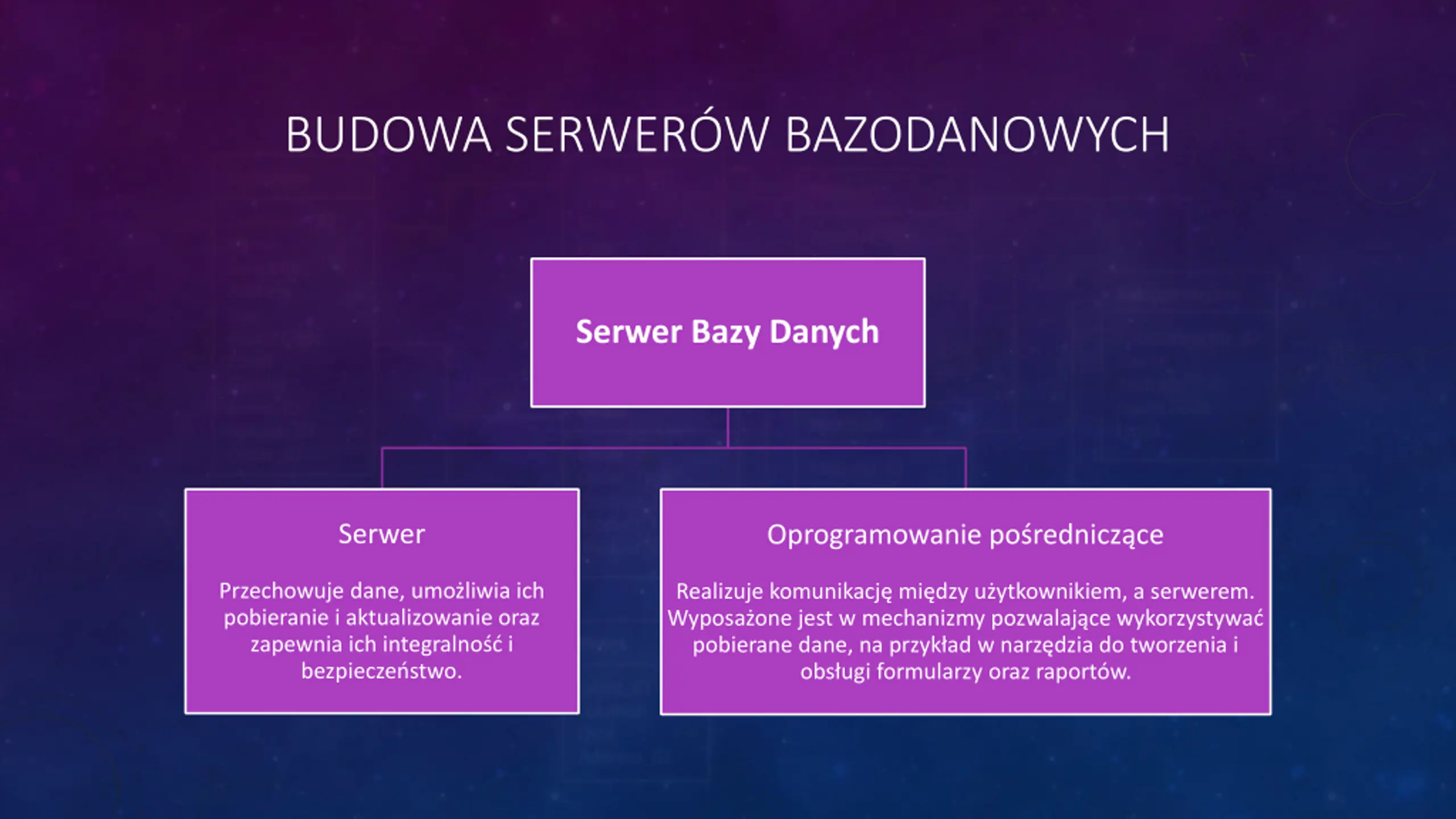 BUDOWA SERWERÓW BAZODANOWYCH

Serwer Bazy Danych

Serwer

Przechowuje dane, umożliwia ich pobieranie i aktualizowanie oraz zapewnia ich integralność i bezpieczeństwo.

Oprogramowanie pośredniczące

Realizuje komunikację między użytkownikiem, a serwerem. Wyposażone jest w mechanizmy pozwalające wykorzystywać pobierane dane, na przykład w narzędzia do tworzenia i obsługi formularzy oraz raportów.